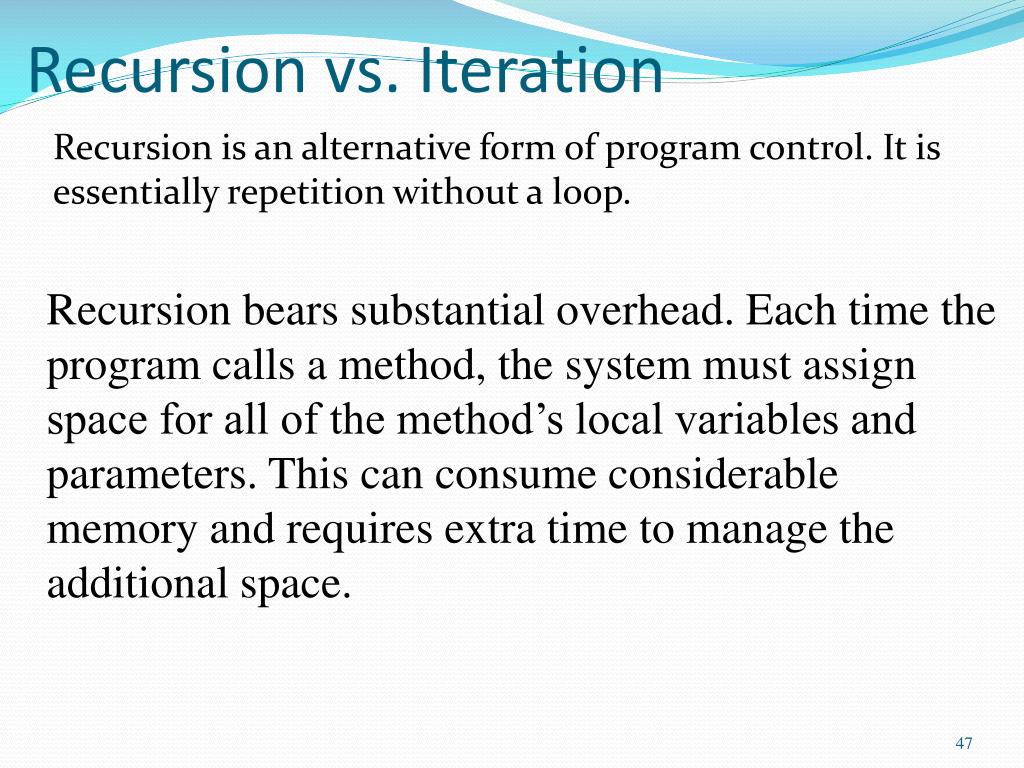 Recursion vs. Iteration

Recursion is an alternative form of program control. It is essentially repetition without a loop.

Recursion bears substantial overhead. Each time the program calls a method, the system must assign space for all of the method’s local variables and parameters. This can consume considerable memory and requires extra time to manage the additional space.

47